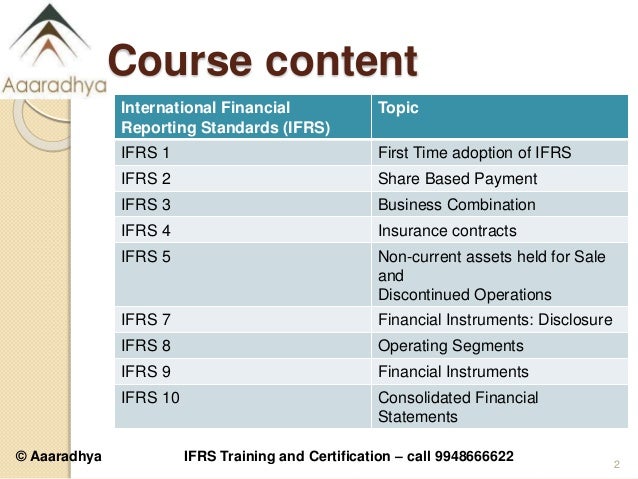 Aaaradhya

Course content

| International Financial Reporting Standards (IFRS) | Topic |
|---|---|
| IFRS 1 | First Time adoption of IFRS |
| IFRS 2 | Share Based Payment |
| IFRS 3 | Business Combination |
| IFRS 4 | Insurance contracts |
| IFRS 5 | Non-current assets held for Sale and Discontinued Operations |
| IFRS 7 | Financial Instruments: Disclosure |
| IFRS 8 | Operating Segments |
| IFRS 9 | Financial Instruments |
| IFRS 10 | Consolidated Financial Statements |

© Aaaradhya IFRS Training and Certification – call 9948666622

2